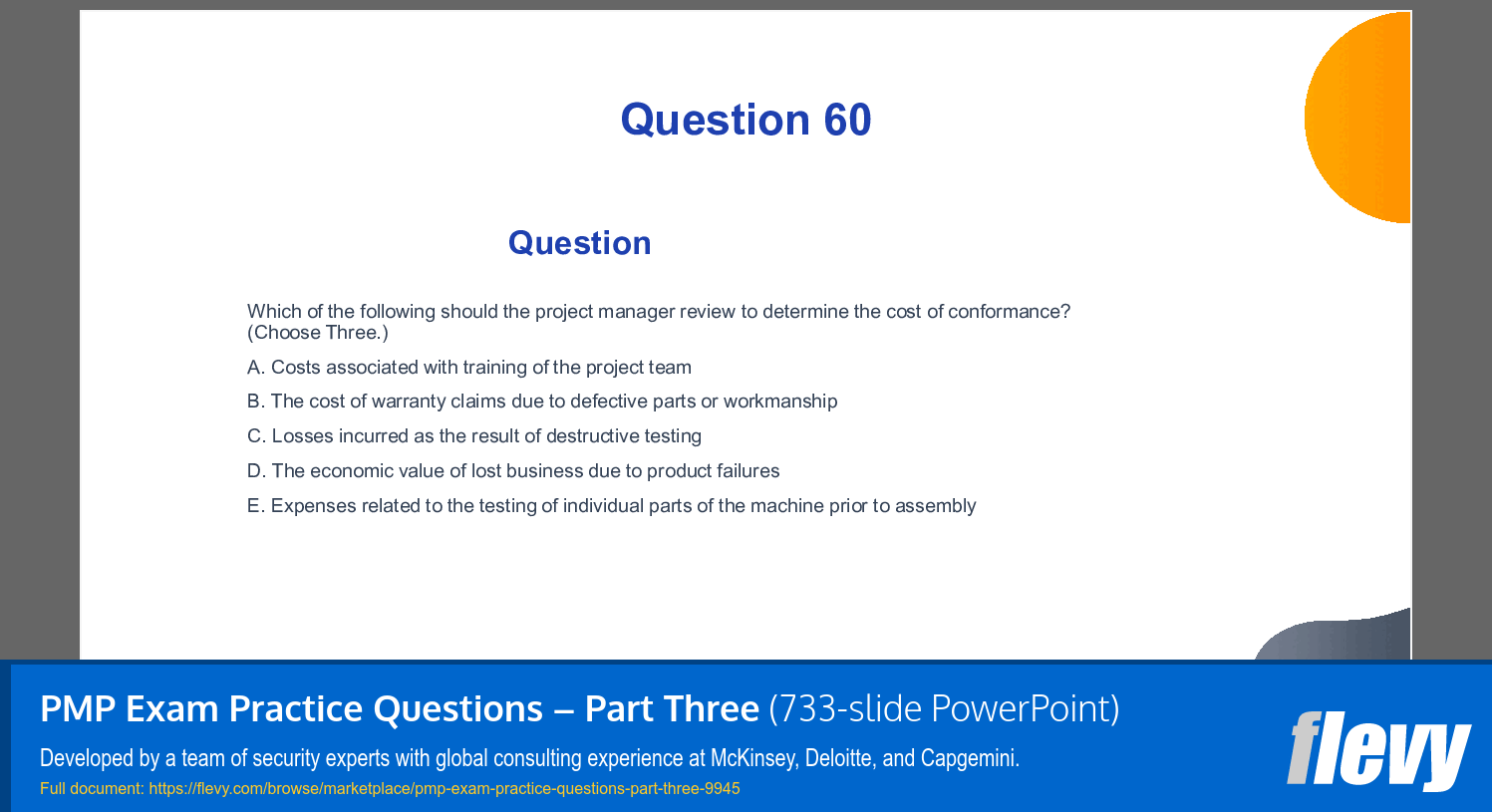 Question 60

Question

Which of the following should the project manager review to determine the cost of conformance? (Choose Three.)

A. Costs associated with training of the project team

B. The cost of warranty claims due to defective parts or workmanship

C. Losses incurred as the result of destructive testing

D. The economic value of lost business due to product failures

E. Expenses related to the testing of individual parts of the machine prior to assembly

PMP Exam Practice Questions – Part Three (733-slide PowerPoint)

Developed by a team of security experts with global consulting experience at McKinsey, Deloitte, and Capgemini.

Full document: https://flevy.com/browse/marketplace/pmp-exam-practice-questions-part-three-9945

flevy